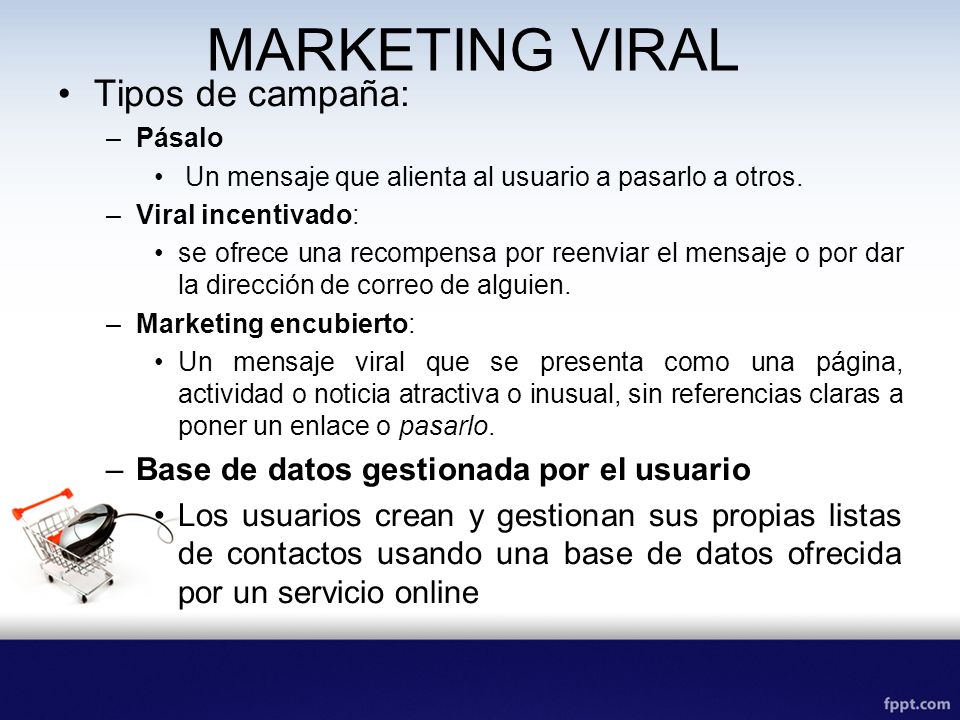 MARKETING VIRAL

• Tipos de campaña:

– Pásalo

• Un mensaje que alienta al usuario a pasarlo a otros.

– Viral incentivado:

• se ofrece una recompensa por reenviar el mensaje o por dar la dirección de correo de alguien.

– Marketing encubierto:

• Un mensaje viral que se presenta como una página, actividad o noticia atractiva o inusual, sin referencias claras a poner un enlace o pasarlo.

– Base de datos gestionada por el usuario

• Los usuarios crean y gestionan sus propias listas de contactos usando una base de datos ofrecida por un servicio online

fppt.com